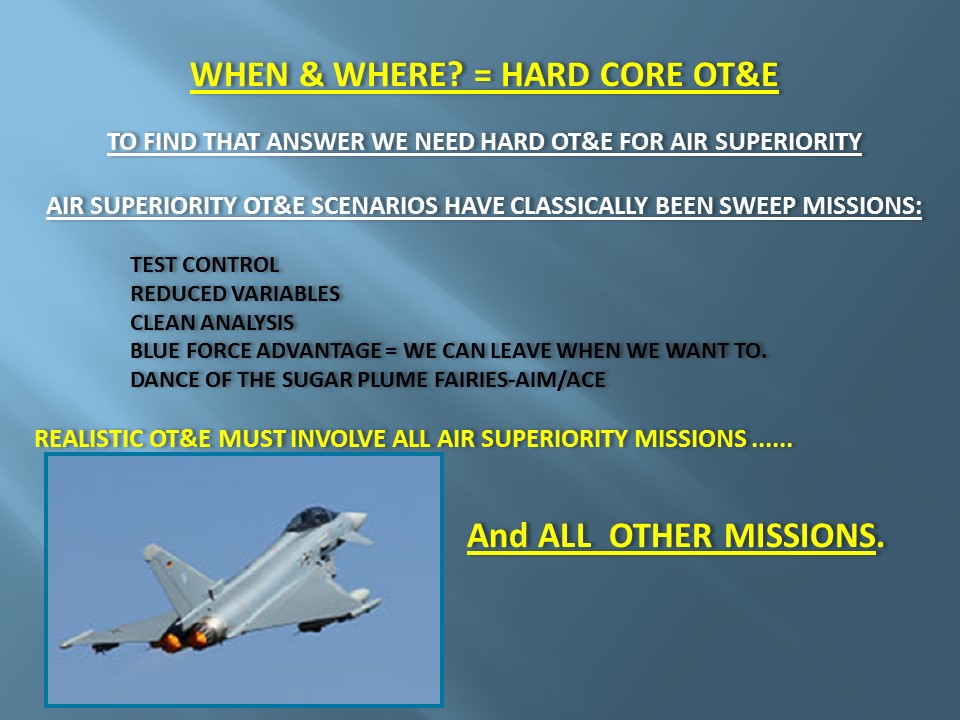 WHEN & WHERE? = HARD CORE OT&E

TO FIND THAT ANSWER WE NEED HARD OT&E FOR AIR SUPERIORITY

AIR SUPERIORITY OT&E SCENARIOS HAVE CLASSICALLY BEEN SWEEP MISSIONS:

TEST CONTROL
REDUCED VARIABLES
CLEAN ANALYSIS
BLUE FORCE ADVANTAGE = WE CAN LEAVE WHEN WE WANT TO.
DANCE OF THE SUGAR PLUME FAIRIES-AIM/ACE

REALISTIC OT&E MUST INVOLVE ALL AIR SUPERIORITY MISSIONS ......

And ALL OTHER MISSIONS.